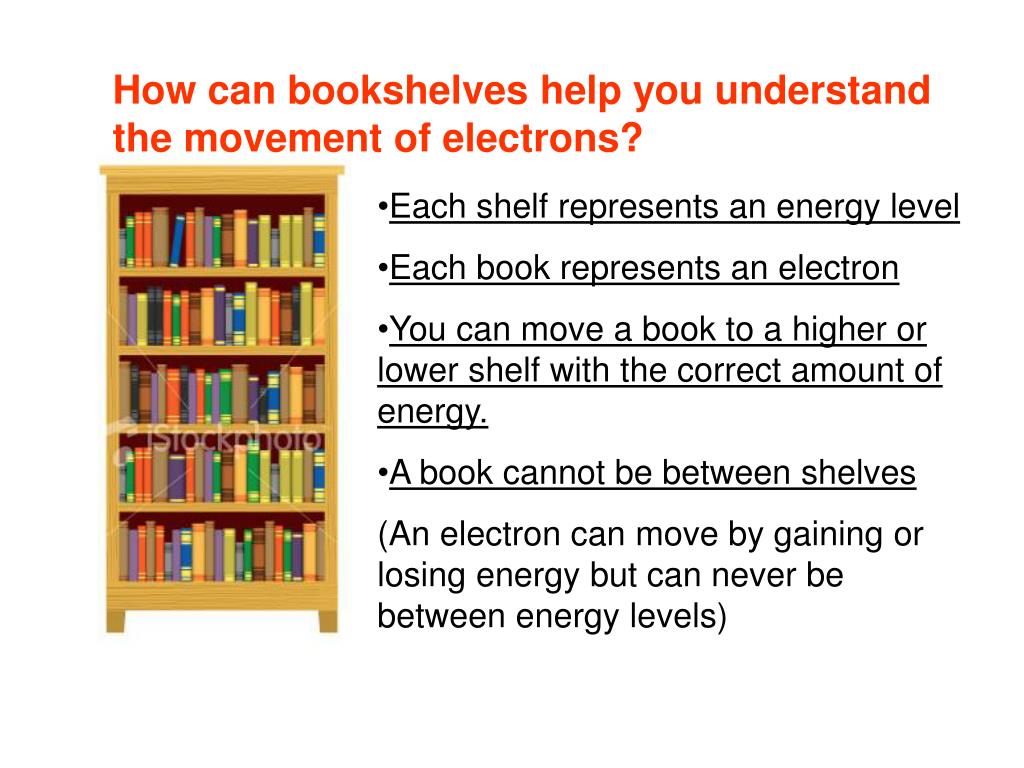 How can bookshelves help you understand the movement of electrons?

iStockphoto

•Each shelf represents an energy level

•Each book represents an electron

•You can move a book to a higher or lower shelf with the correct amount of energy.

•A book cannot be between shelves

(An electron can move by gaining or losing energy but can never be between energy levels)